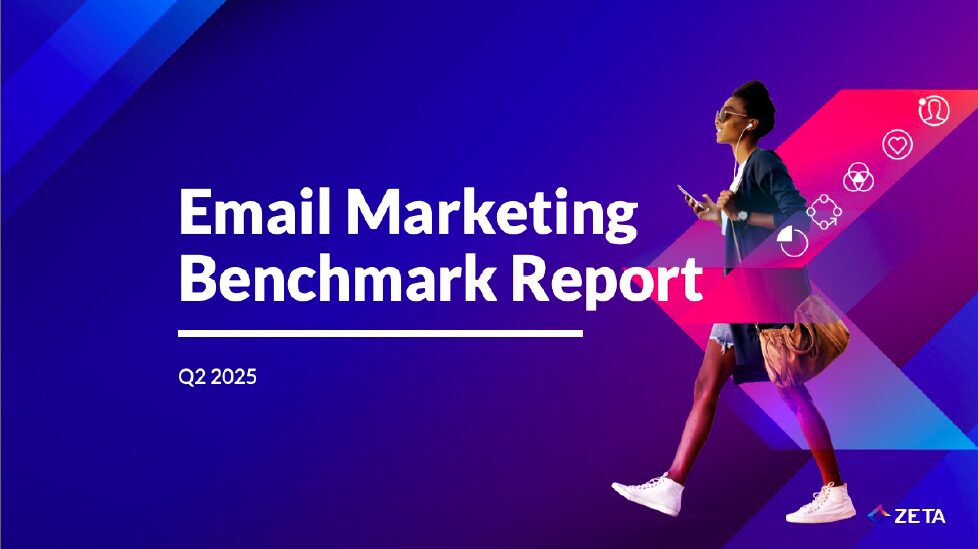 Email Marketing Benchmark Report

Q2 2025

ZETA